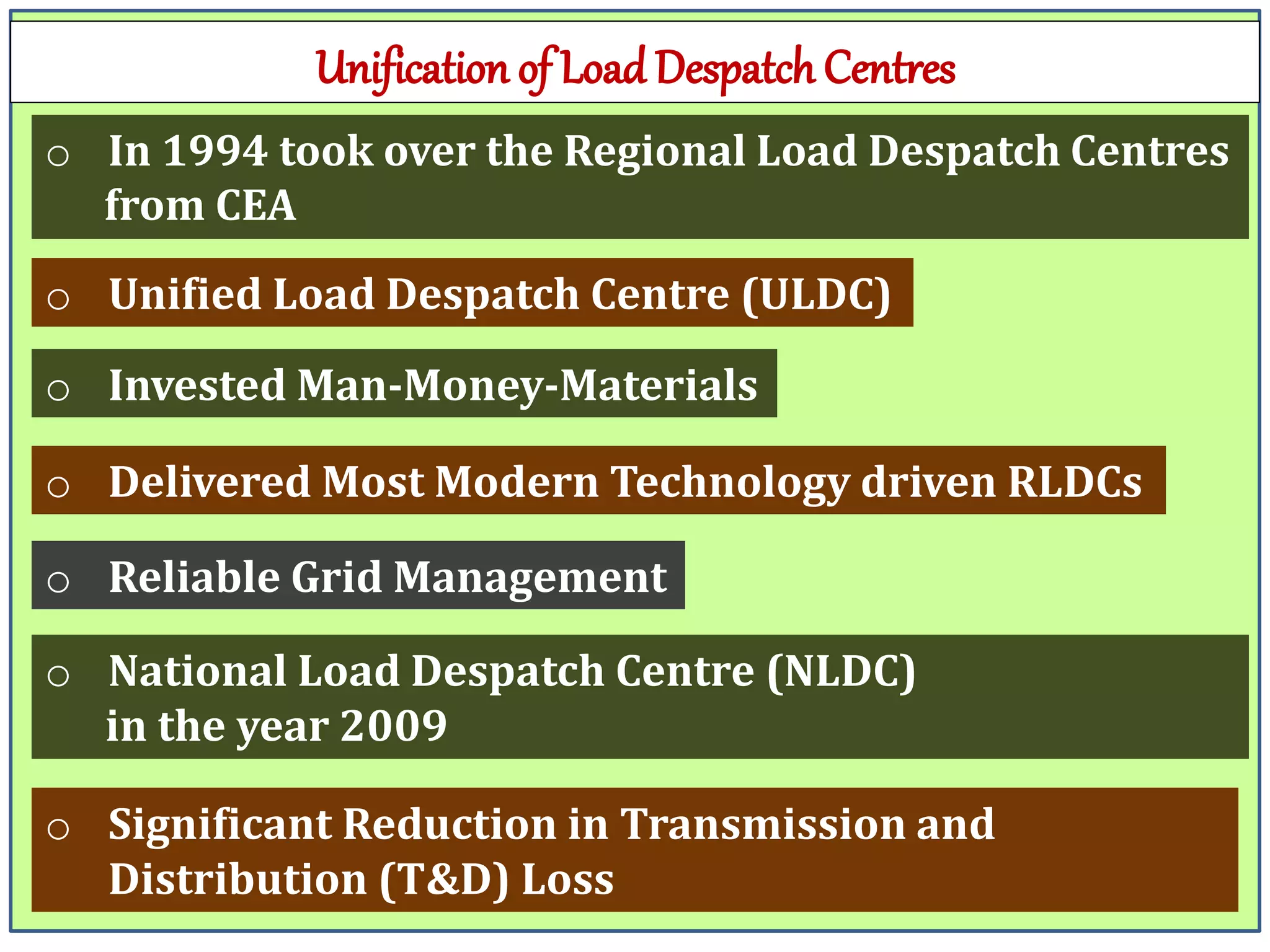 Unification of Load Despatch Centres

○ In 1994 took over the Regional Load Despatch Centres from CEA

○ Unified Load Despatch Centre (ULDC)

○ Invested Man-Money-Materials

○ Delivered Most Modern Technology driven RLDCs

○ Reliable Grid Management

○ National Load Despatch Centre (NLDC) in the year 2009

○ Significant Reduction in Transmission and Distribution (T&D) Loss